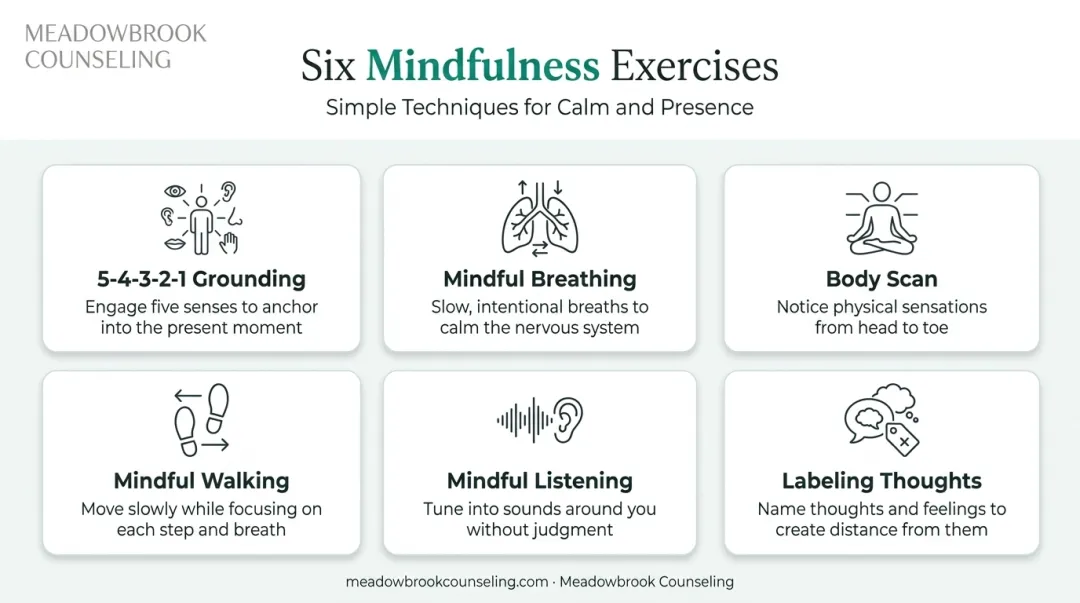 MEADOWBROOK COUNSELING

Six Mindfulness Exercises

Simple Techniques for Calm and Presence

5-4-3-2-1 Grounding
Engage five senses to anchor into the present moment

Mindful Breathing
Slow, intentional breaths to calm the nervous system

Body Scan
Notice physical sensations from head to toe

Mindful Walking
Move slowly while focusing on each step and breath

Mindful Listening
Tune into sounds around you without judgment

Labeling Thoughts
Name thoughts and feelings to create distance from them

meadowbrookcounseling.com · Meadowbrook Counseling